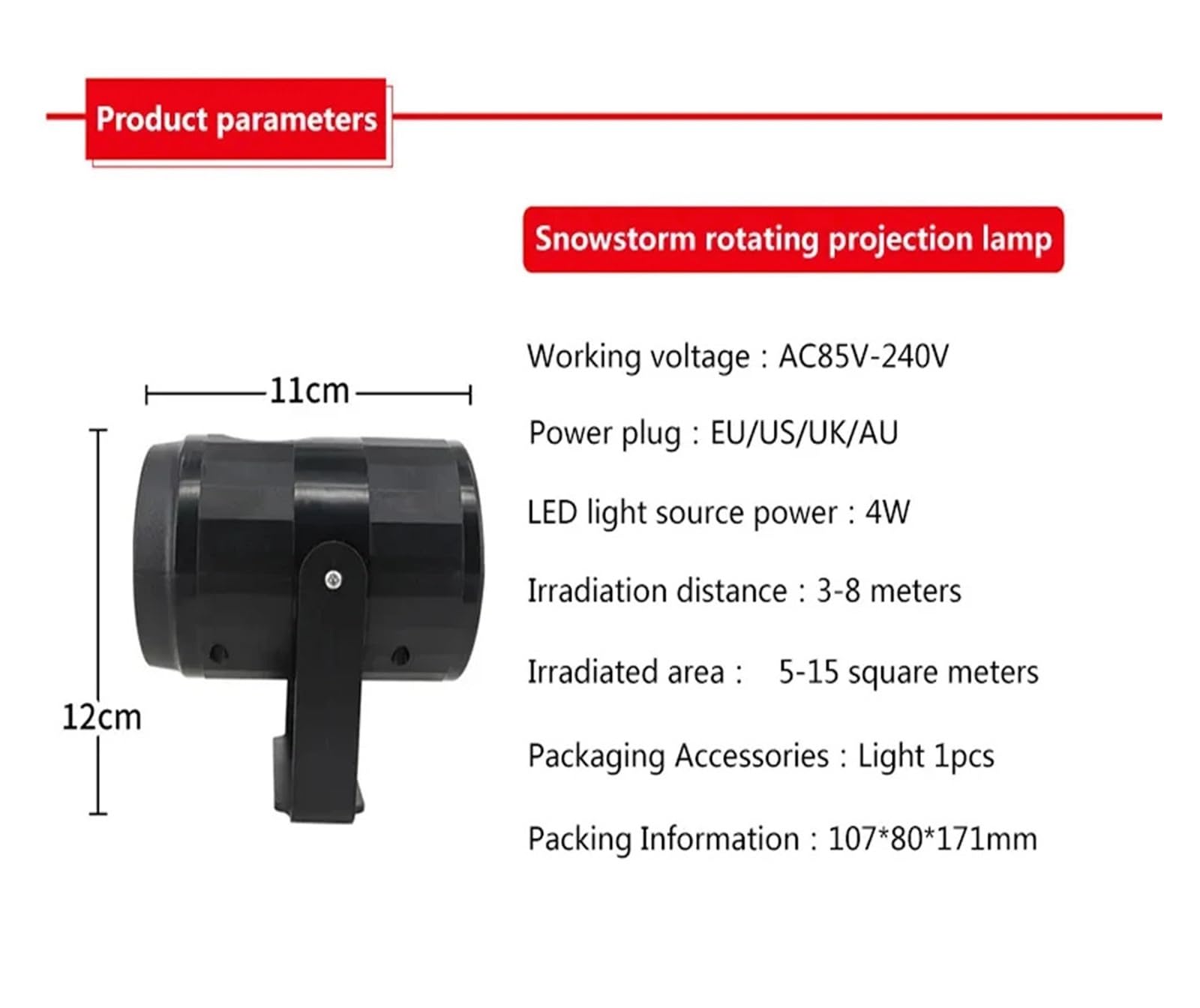 Product parameters

Snowstorm rotating projection lamp

11cm

12cm

Working voltage : AC85V-240V

Power plug : EU/US/UK/AU

LED light source power : 4W

Irradiation distance : 3-8 meters

Irradiated area : 5-15 square meters

Packaging Accessories : Light 1pcs

Packing Information : 107*80*171mm